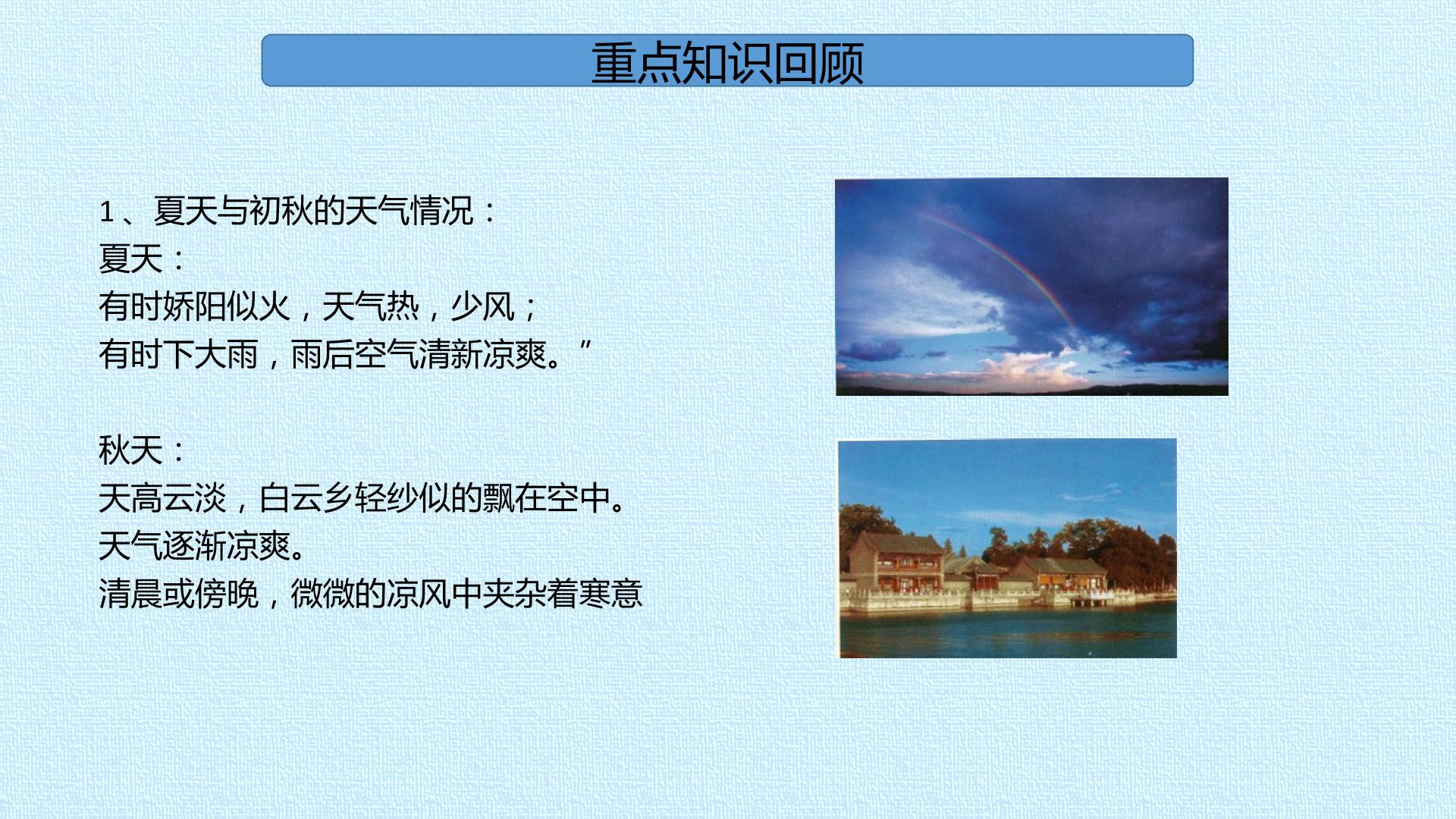 重点知识回顾

1、夏天与初秋的天气情况：
夏天：
有时娇阳似火，天气热，少风；
有时下大雨，雨后空气清新凉爽。”

秋天：
天高云淡，白云乡轻纱似的飘在空中。
天气逐渐凉爽。
清晨或傍晚，微微的凉风中夹杂着寒意